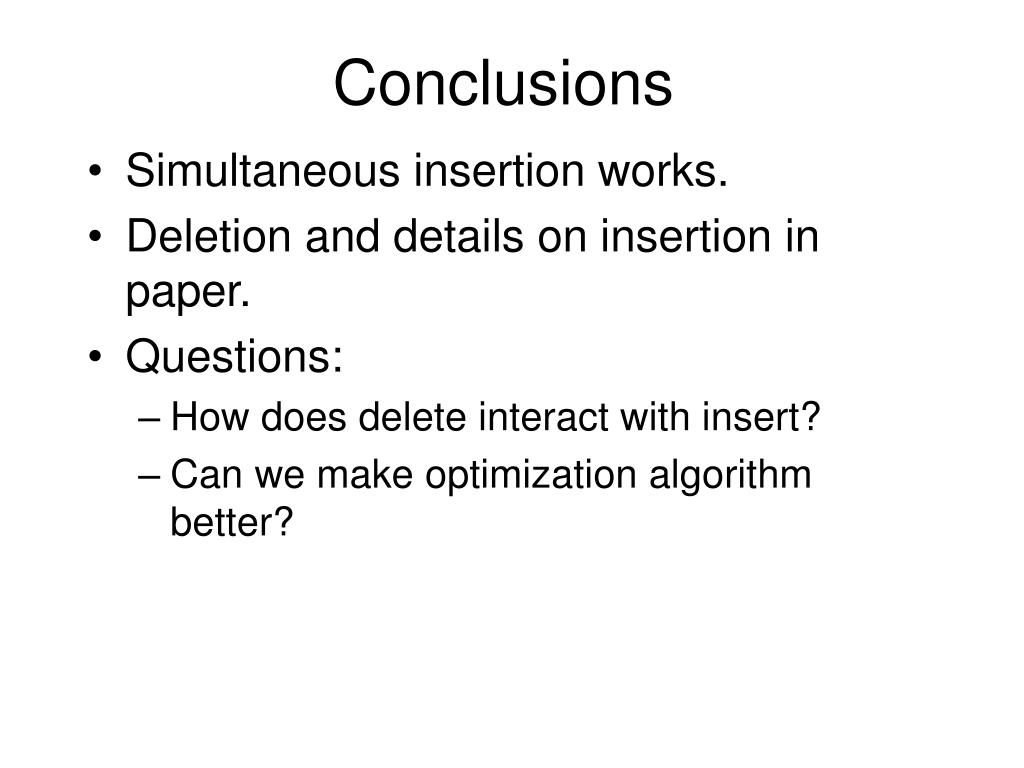 Conclusions

• Simultaneous insertion works.
• Deletion and details on insertion in paper.
• Questions:
– How does delete interact with insert?
– Can we make optimization algorithm better?